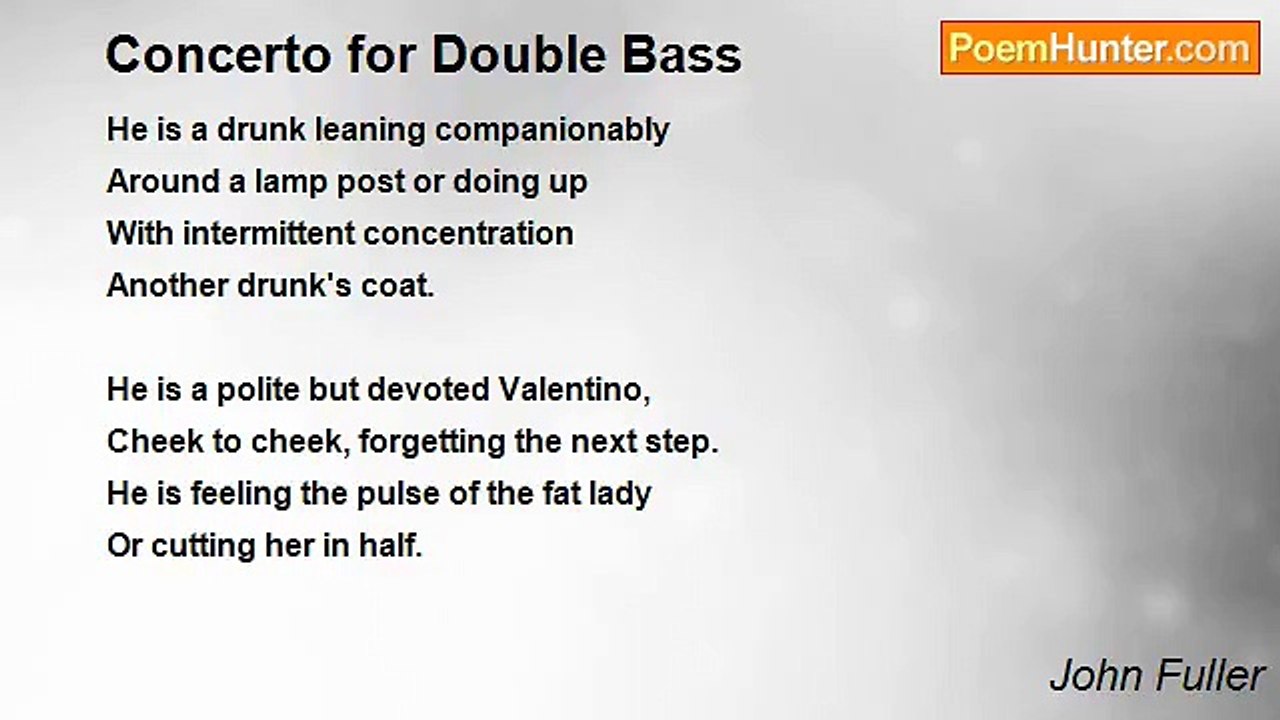 Concerto for Double Bass

PoemHunter.com

He is a drunk leaning companionably
Around a lamp post or doing up
With intermittent concentration
Another drunk's coat.

He is a polite but devoted Valentino,
Cheek to cheek, forgetting the next step.
He is feeling the pulse of the fat lady
Or cutting her in half.

John Fuller